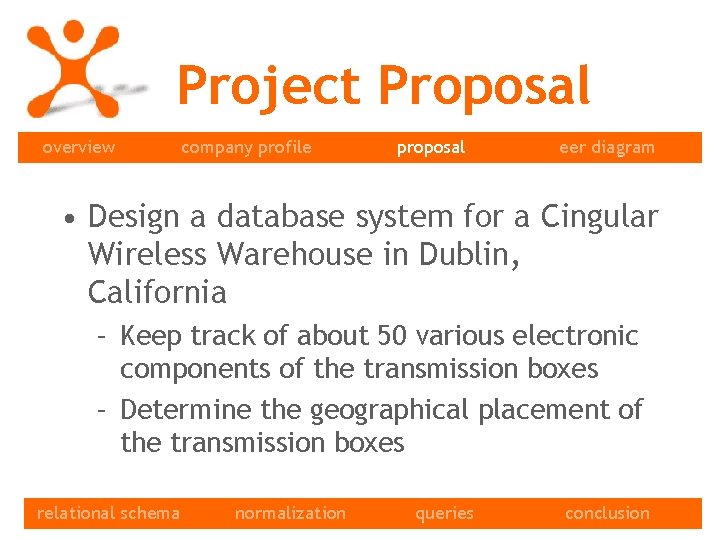 Project Proposal

overview company profile proposal eer diagram

• Design a database system for a Cingular Wireless Warehouse in Dublin, California
  – Keep track of about 50 various electronic components of the transmission boxes
  – Determine the geographical placement of the transmission boxes

relational schema normalization queries conclusion